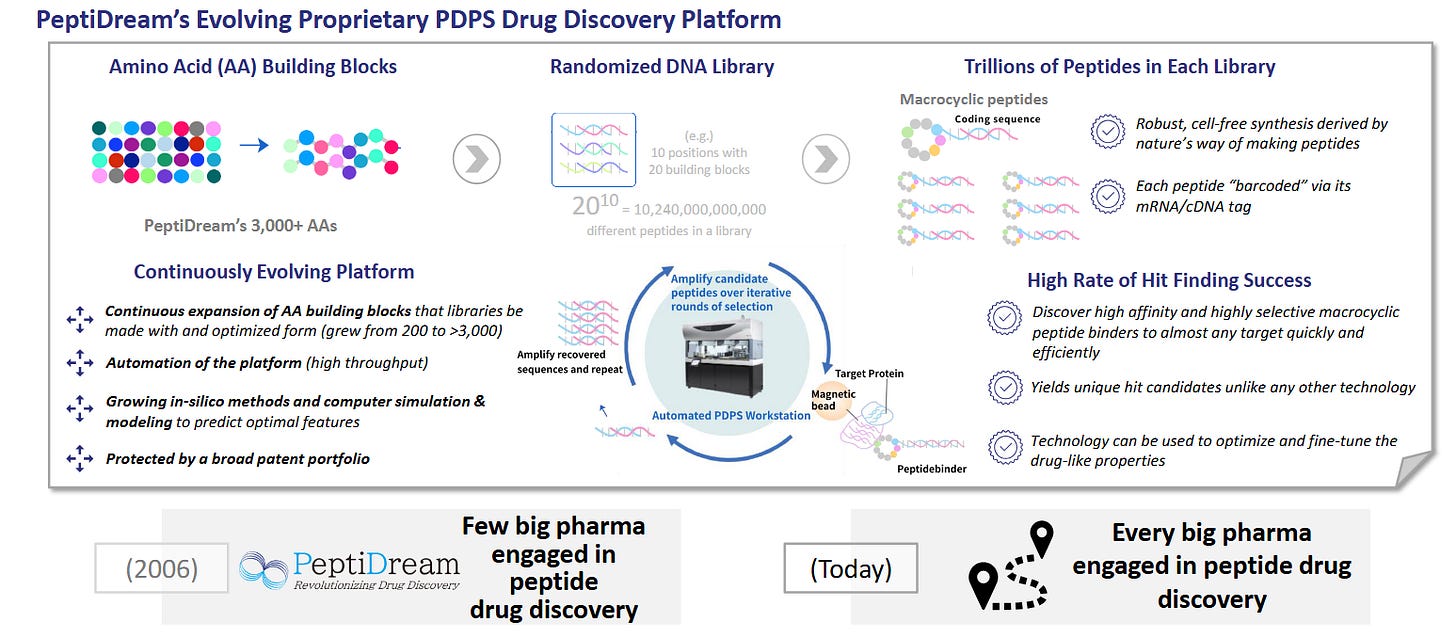 PeptiDream's Evolving Proprietary PDPS Drug Discovery Platform

Amino Acid (AA) Building Blocks

PeptiDream's 3,000+ AAs

Randomized DNA Library

(e.g.)
10 positions with
20 building blocks

$20^{10}$ = 10,240,000,000,000
different peptides in a library

Trillions of Peptides in Each Library

Macrocyclic peptides

Coding sequence

Robust, cell-free synthesis derived by nature's way of making peptides

Each peptide "barcoded" via its mRNA/cDNA tag

Continuously Evolving Platform

Continuous expansion of AA building blocks that libraries be made with and optimized form (grew from 200 to >3,000)

Automation of the platform (high throughput)

Growing in-silico methods and computer simulation & modeling to predict optimal features

Protected by a broad patent portfolio

Amplify candidate peptides over iterative rounds of selection

Amplify recovered sequences and repeat

Automated PDPS Workstation

Target Protein

Magnetic bead

Peptidebinder

High Rate of Hit Finding Success

Discover high affinity and highly selective macrocyclic peptide binders to almost any target quickly and efficiently

Yields unique hit candidates unlike any other technology

Technology can be used to optimize and fine-tune the drug-like properties

(2006)

PeptiDream
Revolutionizing Drug Discovery

Few big pharma engaged in peptide drug discovery

(Today)

Every big pharma engaged in peptide drug discovery